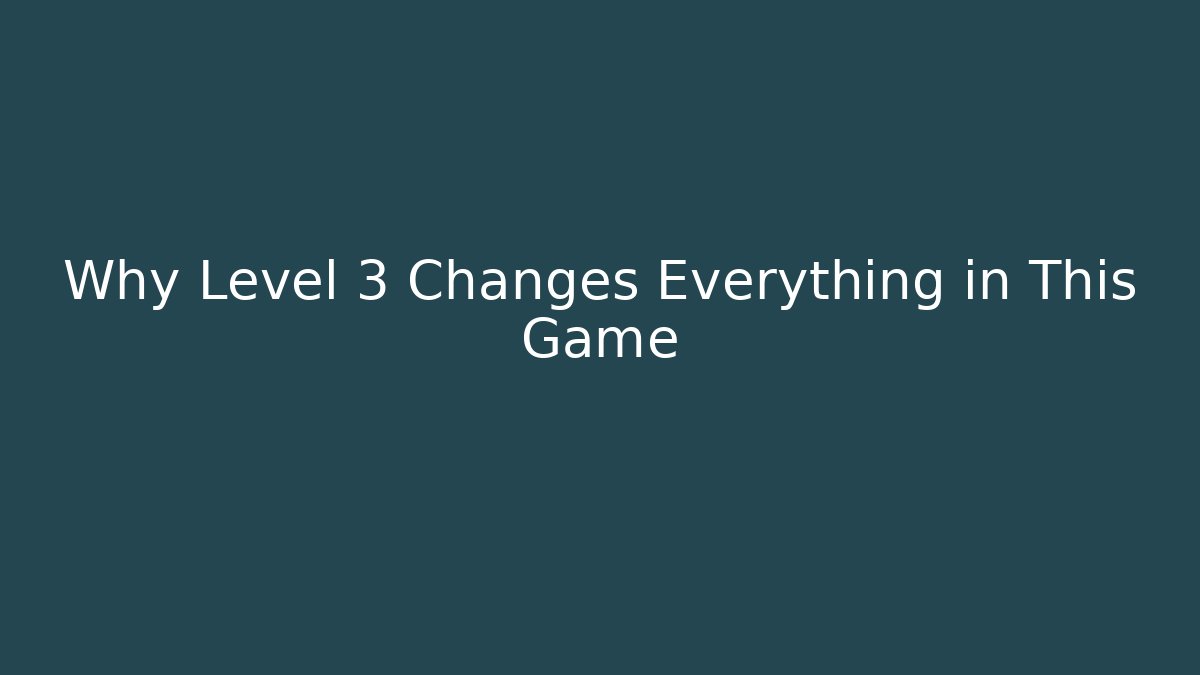 Why Level 3 Changes Everything in This Game